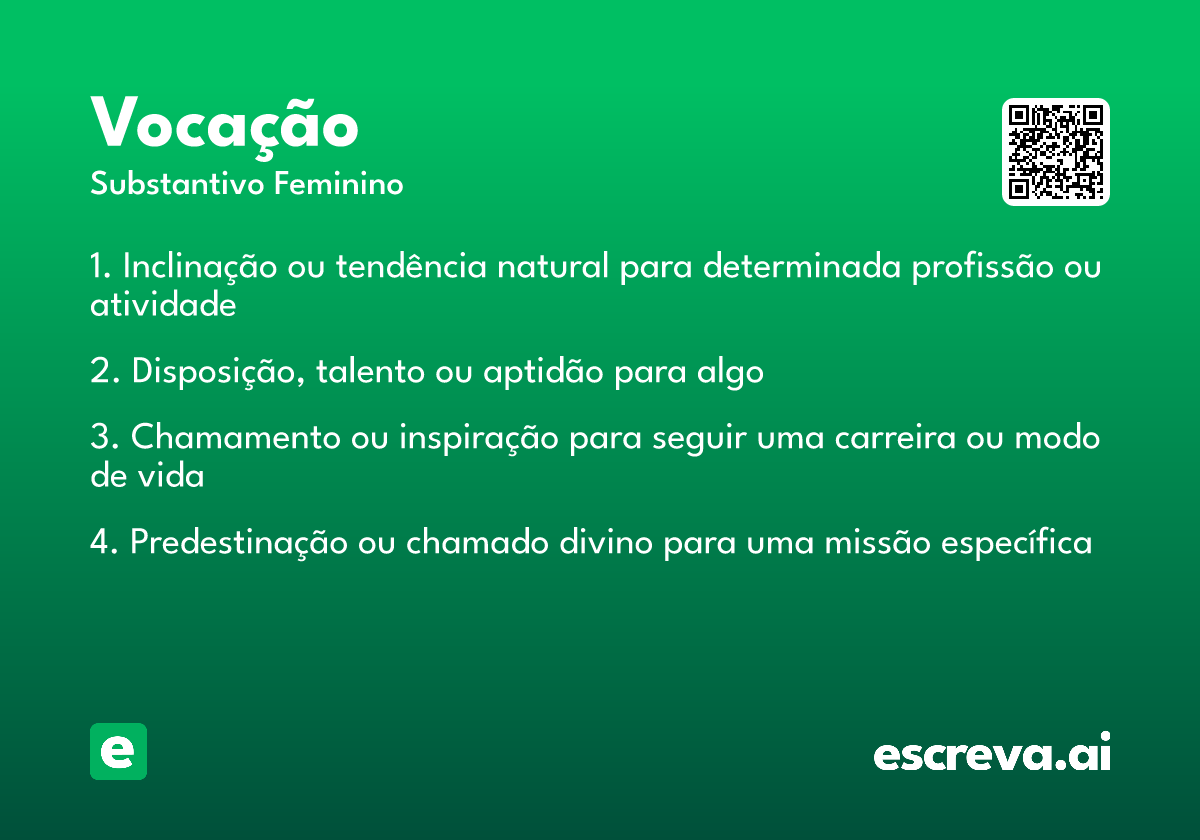 Vocação
Substantivo Feminino

1. Inclinação ou tendência natural para determinada profissão ou atividade

2. Disposição, talento ou aptidão para algo

3. Chamamento ou inspiração para seguir uma carreira ou modo de vida

4. Predestinação ou chamado divino para uma missão específica

e

escreva.ai